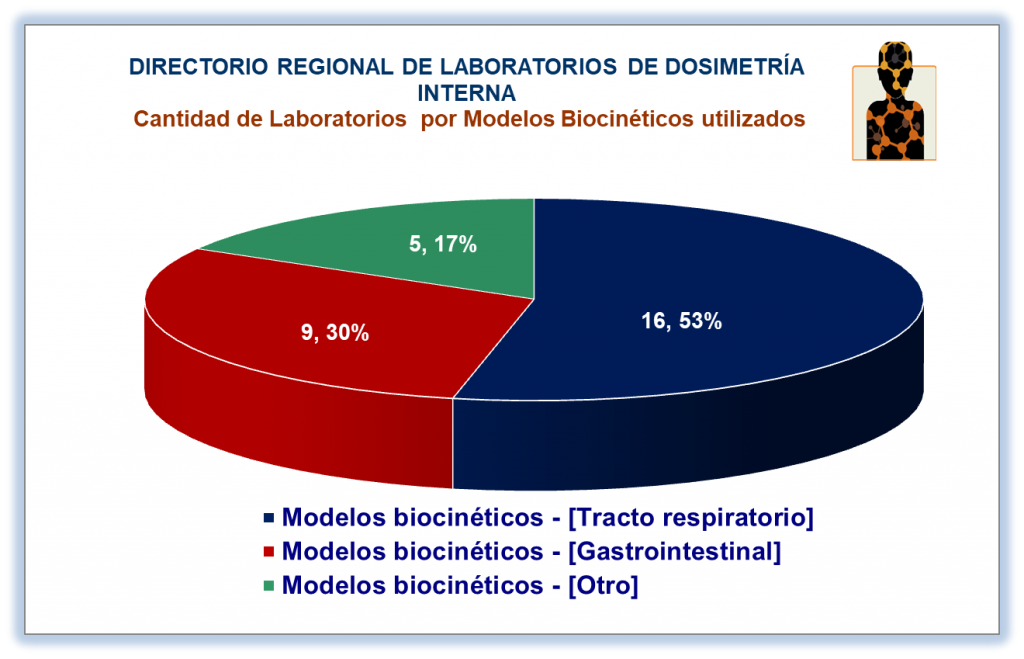 DIRECTORIO REGIONAL DE LABORATORIOS DE DOSIMETRÍA INTERNA
Cantidad de Laboratorios por Modelos Biocinéticos utilizados

5, 17%
9, 30%
16, 53%

Modelos biocinéticos - [Tracto respiratorio]
Modelos biocinéticos - [Gastrointestinal]
Modelos biocinéticos - [Otro]